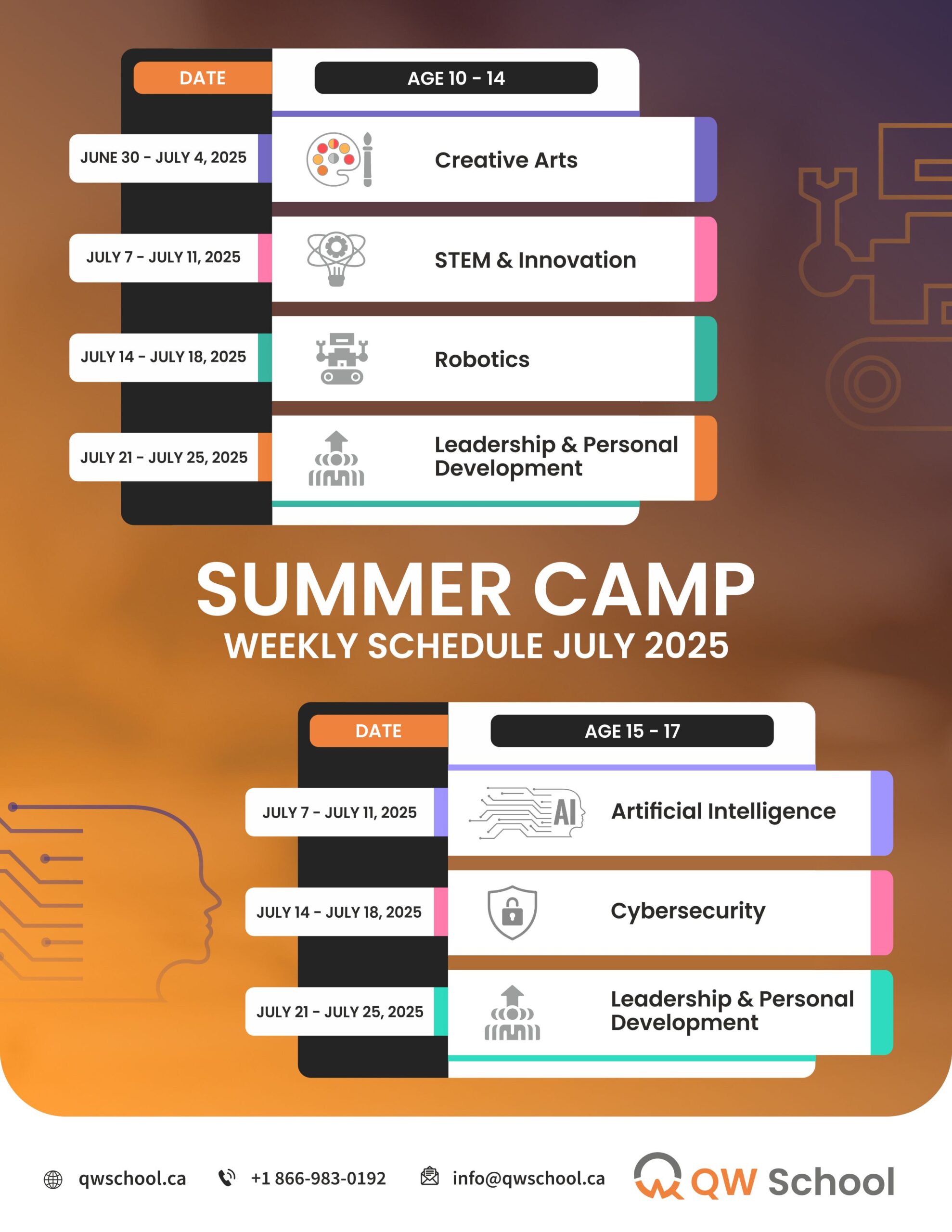 | DATE | AGE 10 - 14 |
|---|---|
| JUNE 30 - JULY 4, 2025 | Creative Arts |
| JULY 7 - JULY 11, 2025 | STEM & Innovation |
| JULY 14 - JULY 18, 2025 | Robotics |
| JULY 21 - JULY 25, 2025 | Leadership & Personal Development |

SUMMER CAMP
WEEKLY SCHEDULE JULY 2025

| DATE | AGE 15 - 17 |
|---|---|
| JULY 7 - JULY 11, 2025 | AI Artificial Intelligence |
| JULY 14 - JULY 18, 2025 | Cybersecurity |
| JULY 21 - JULY 25, 2025 | Leadership & Personal Development |

qwschool.ca +1 866-983-0192 info@qwschool.ca QW School